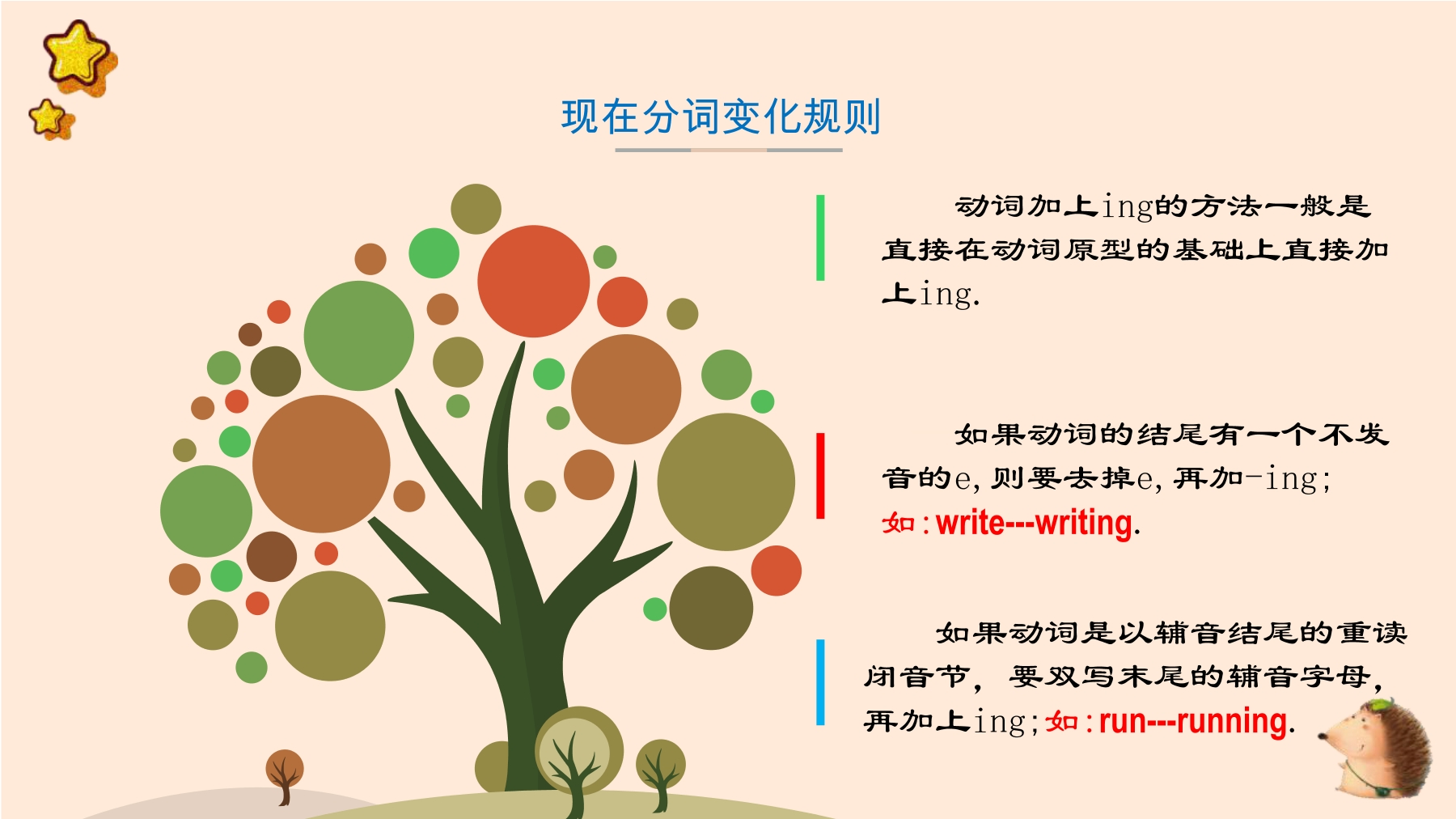 现在分词变化规则

动词加上ing的方法一般是直接在动词原型的基础上直接加上ing.

如果动词的结尾有一个不发音的e,则要去掉e,再加-ing;如:write---writing.

如果动词是以辅音结尾的重读闭音节，要双写末尾的辅音字母，再加上ing;如:run---running.